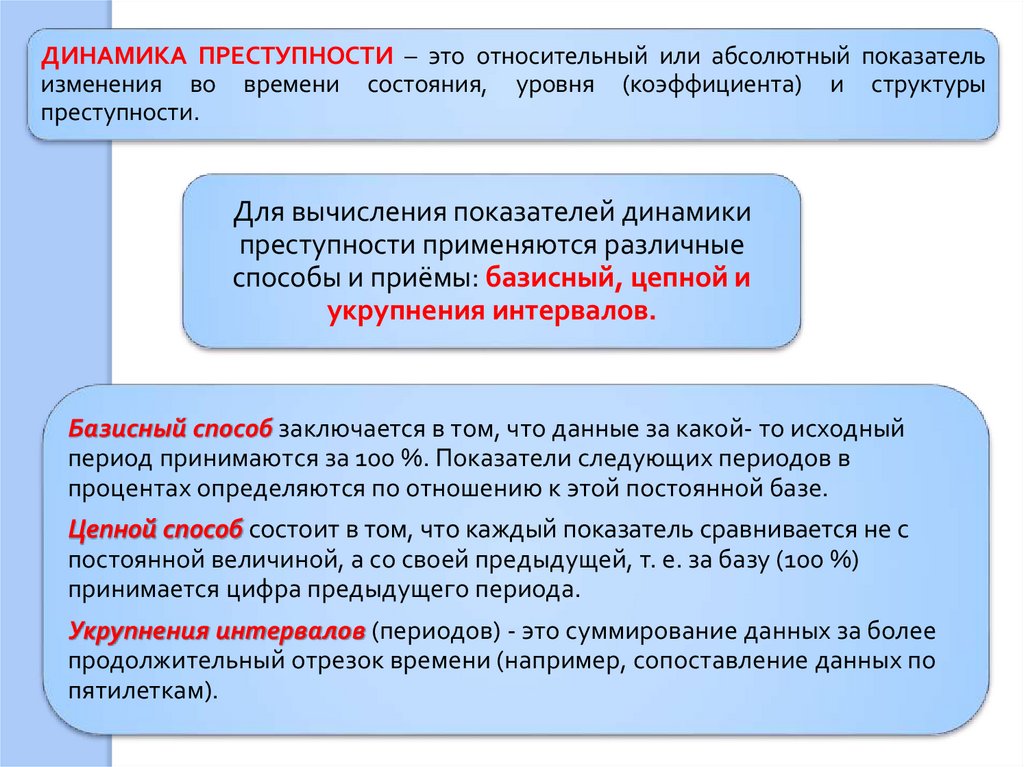 ДИНАМИКА ПРЕСТУПНОСТИ – это относительный или абсолютный показатель изменения во времени состояния, уровня (коэффициента) и структуры преступности.

Для вычисления показателей динамики преступности применяются различные способы и приёмы: базисный, цепной и укрупнения интервалов.

Базисный способ заключается в том, что данные за какой- то исходный период принимаются за 100 %. Показатели следующих периодов в процентах определяются по отношению к этой постоянной базе.

Цепной способ состоит в том, что каждый показатель сравнивается не с постоянной величиной, а со своей предыдущей, т. е. за базу (100 %) принимается цифра предыдущего периода.

Укрупнения интервалов (периодов) - это суммирование данных за более продолжительный отрезок времени (например, сопоставление данных по пятилеткам).